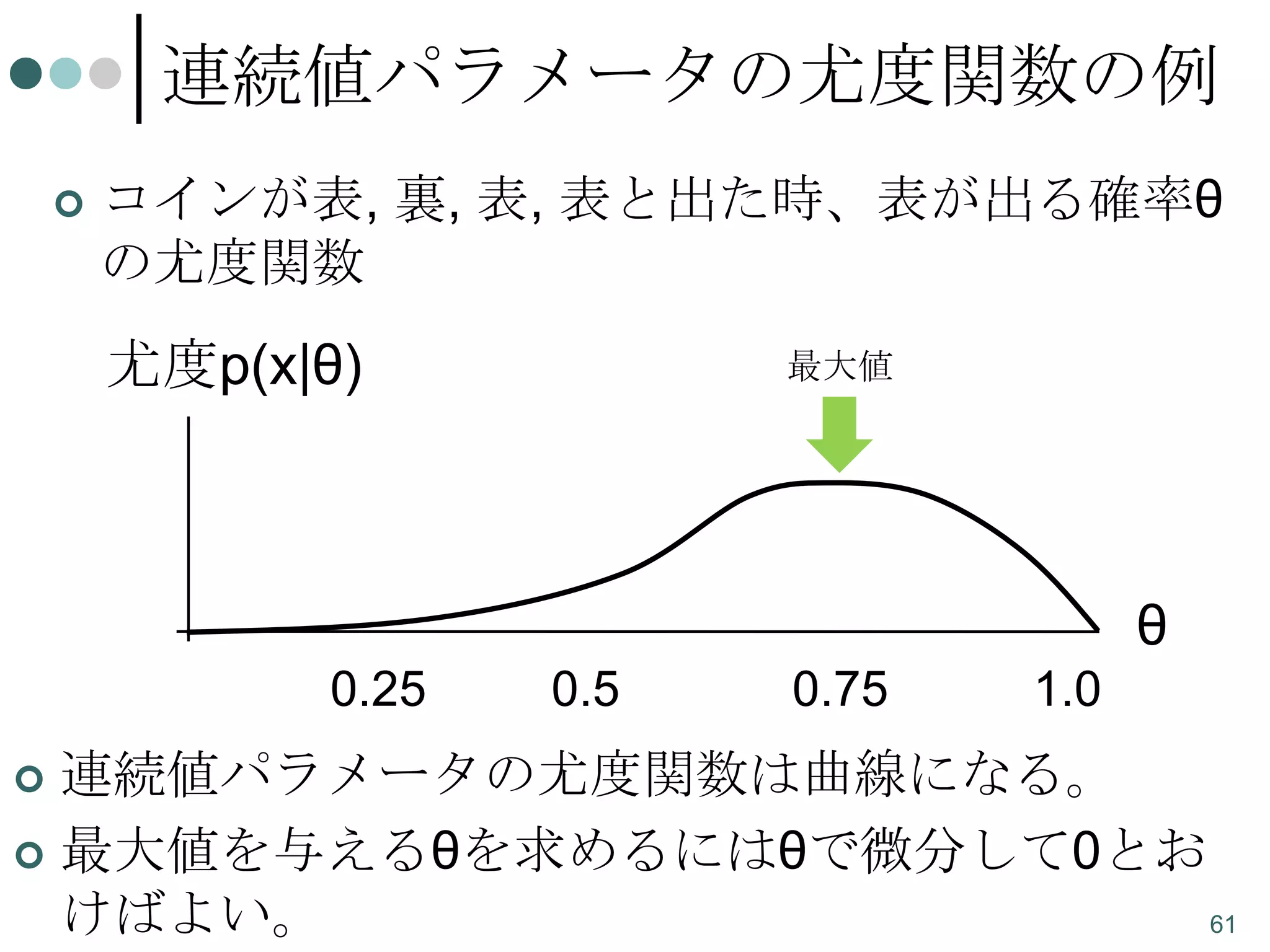 連続値パラメータの尤度関数の例

コインが表, 裏, 表, 表と出た時、表が出る確率θの尤度関数

尤度p(x|θ)

最大値

θ

0.25 0.5 0.75 1.0

連続値パラメータの尤度関数は曲線になる。

最大値を与えるθを求めるにはθで微分して0とおけばよい。

61